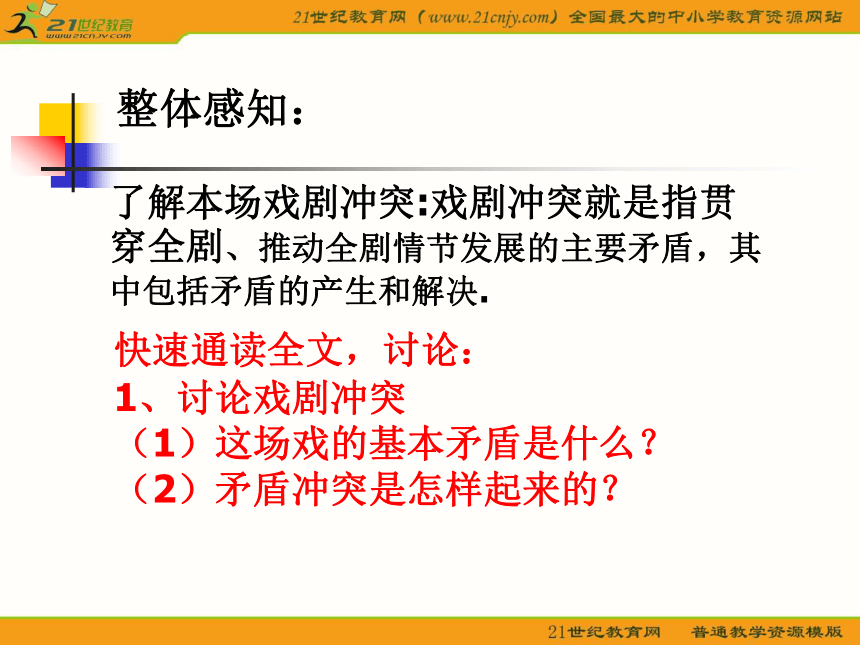 21世纪教育
www.21cnjy.com

21世纪教育网（www.21cnjy.com）全国最大的中小学教育资源网站

整体感知：

了解本场戏剧冲突:戏剧冲突就是指贯穿全剧、推动全剧情节发展的主要矛盾，其中包括矛盾的产生和解决.

快速通读全文，讨论：
1、讨论戏剧冲突
（1）这场戏的基本矛盾是什么？
（2）矛盾冲突是怎样起来的？

21世纪教育网　普通教学资源模版